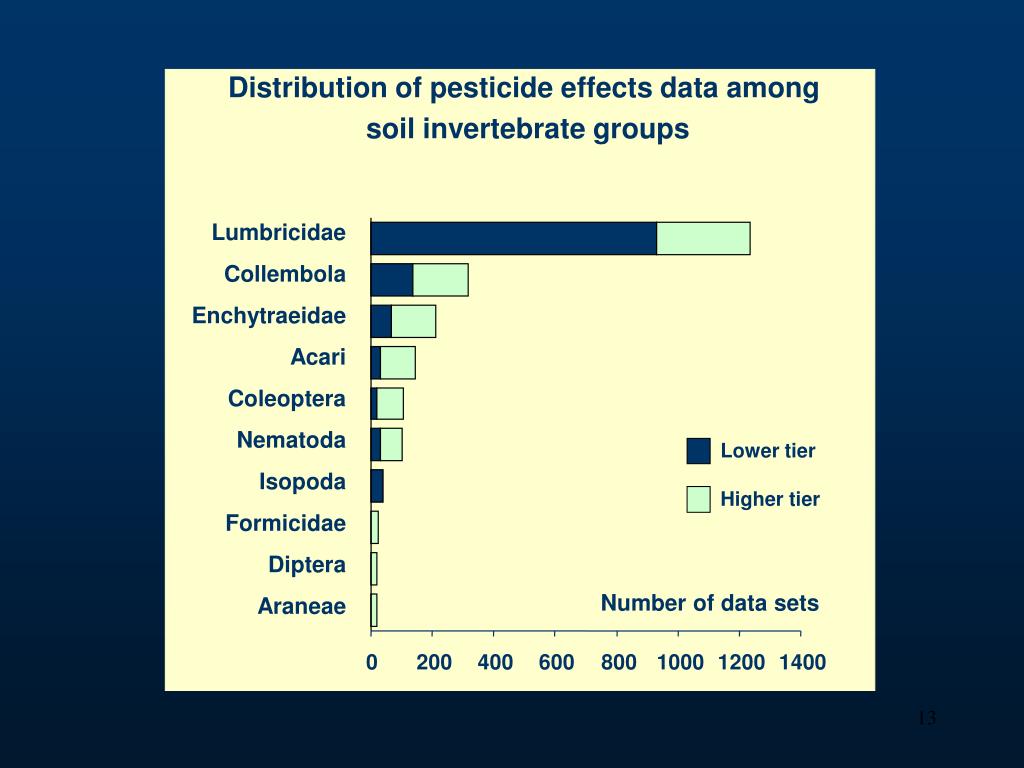 Distribution of pesticide effects data among soil invertebrate groups

Lumbricidae
Collembola
Enchytraeidae
Acari
Coleoptera
Nematoda
Isopoda
Formicidae
Diptera
Araneae

Lower tier
Higher tier

Number of data sets

0 200 400 600 800 1000 1200 1400

13